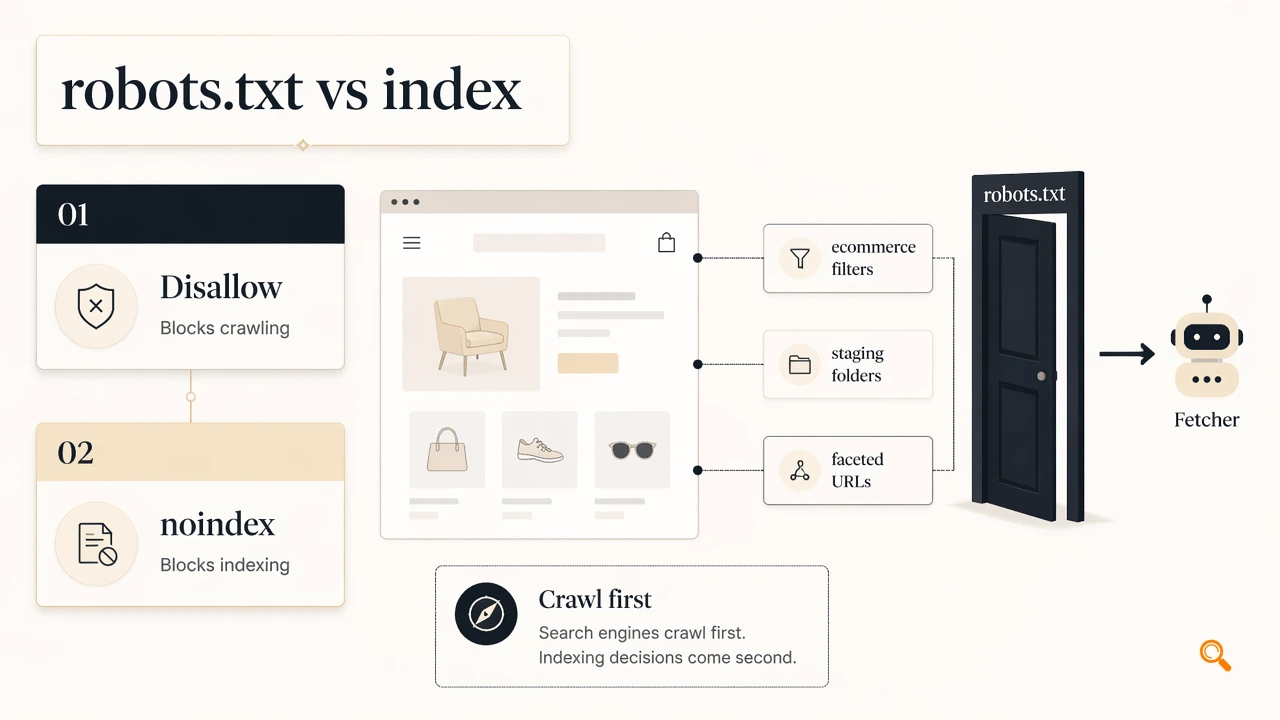 robots.txt vs index

01

Disallow

Blocks crawling

02

noindex

Blocks indexing

ecommerce filters

staging folders

faceted URLs

robots.txt

Fetcher

Crawl first

Search engines crawl first. Indexing decisions come second.